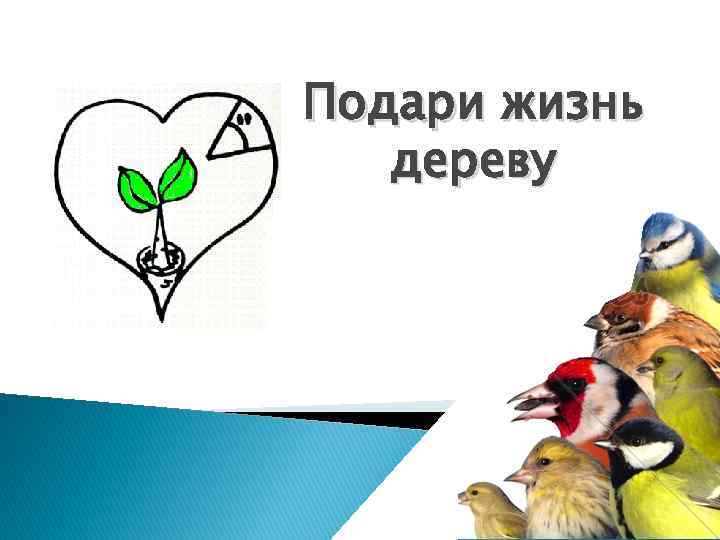 Подари жизнь дереву